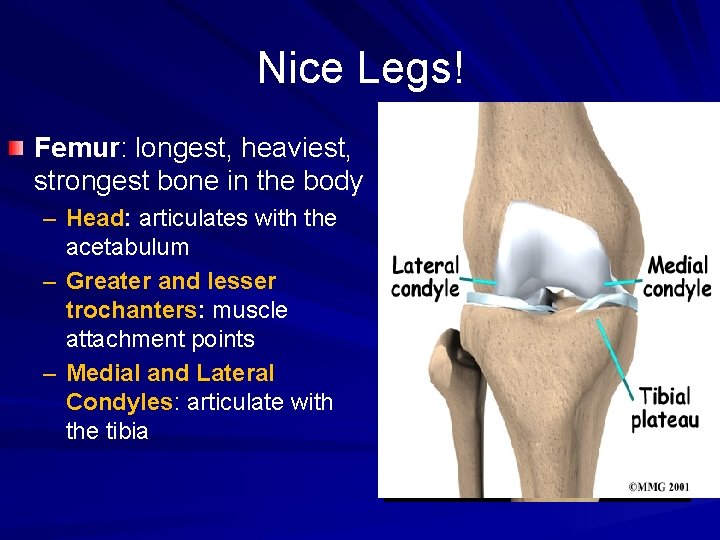 Nice Legs!

Femur: longest, heaviest, strongest bone in the body

– Head: articulates with the acetabulum

– Greater and lesser trochanters: muscle attachment points

– Medial and Lateral Condyles: articulate with the tibia

Lateral condyle

Medial condyle

Tibial plateau

©MMG 2001